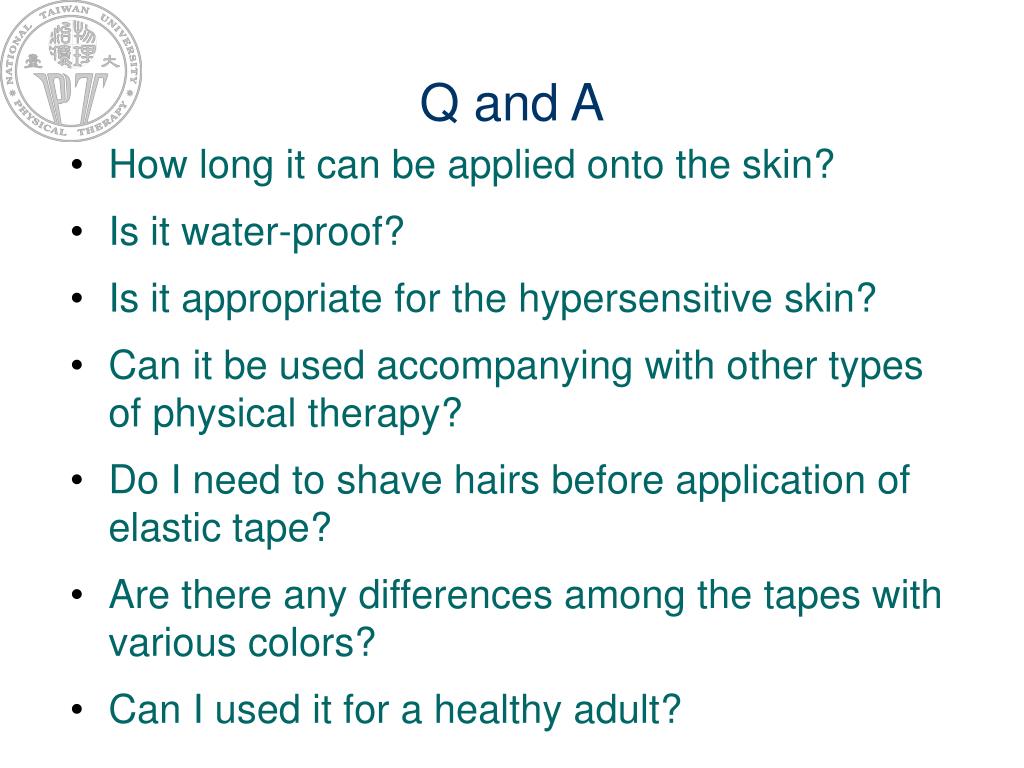 NATIONAL TAIWAN UNIVERSITY PHYSICAL THERAPY
臺大物理治療
PT

Q and A

• How long it can be applied onto the skin?
• Is it water-proof?
• Is it appropriate for the hypersensitive skin?
• Can it be used accompanying with other types of physical therapy?
• Do I need to shave hairs before application of elastic tape?
• Are there any differences among the tapes with various colors?
• Can I used it for a healthy adult?